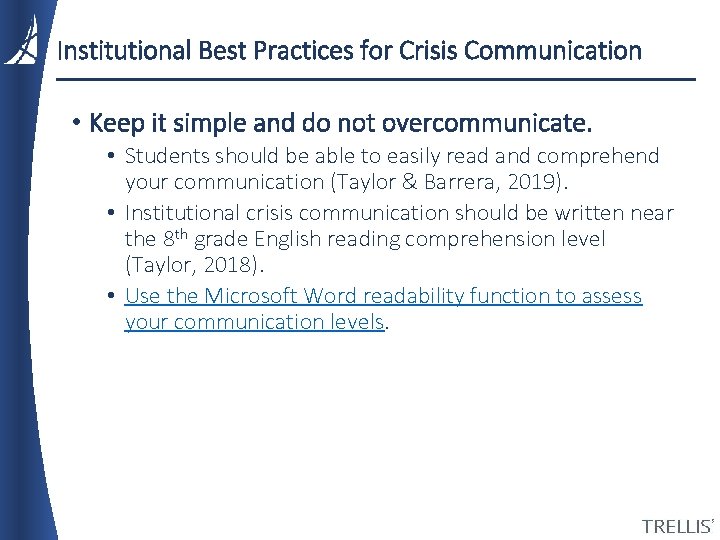 Institutional Best Practices for Crisis Communication

• Keep it simple and do not overcommunicate.
• Students should be able to easily read and comprehend your communication (Taylor & Barrera, 2019).
• Institutional crisis communication should be written near the 8th grade English reading comprehension level (Taylor, 2018).
• Use the Microsoft Word readability function to assess your communication levels.

TRELLIS